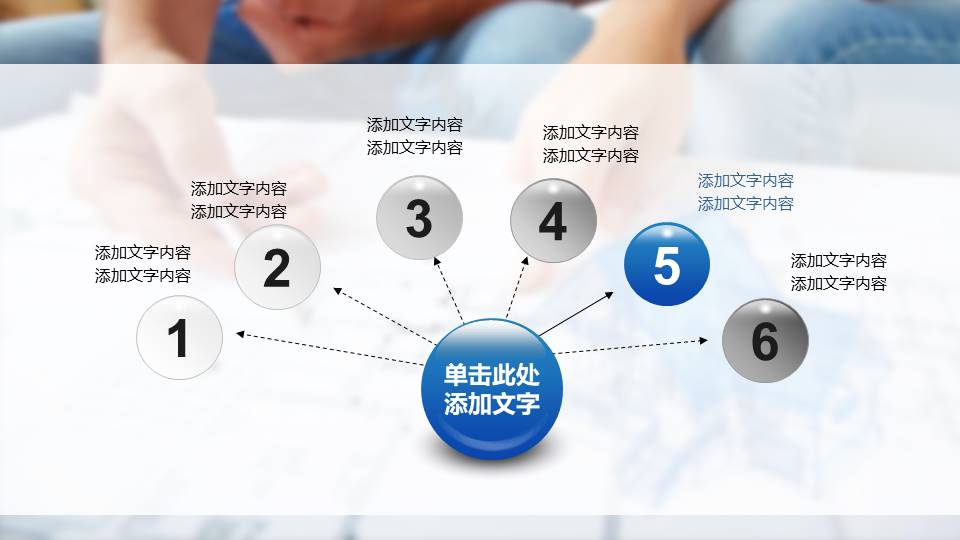 添加文字内容
添加文字内容

1

添加文字内容
添加文字内容

2

添加文字内容
添加文字内容

3

添加文字内容
添加文字内容

4

添加文字内容
添加文字内容

5

添加文字内容
添加文字内容

6

单击此处
添加文字